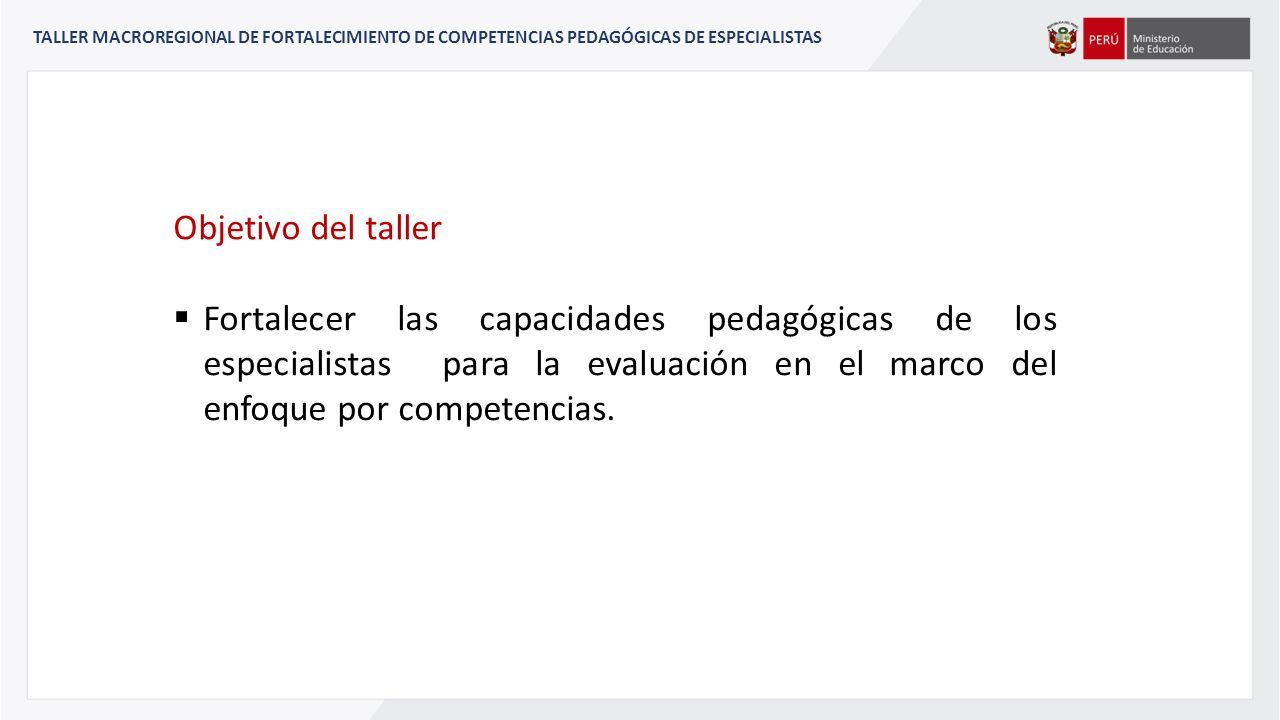 TALLER MACROREGIONAL DE FORTALECIMIENTO DE COMPETENCIAS PEDAGÓGICAS DE ESPECIALISTAS

PERÚ Ministerio de Educación

Objetivo del taller

▪ Fortalecer las capacidades pedagógicas de los especialistas para la evaluación en el marco del enfoque por competencias.